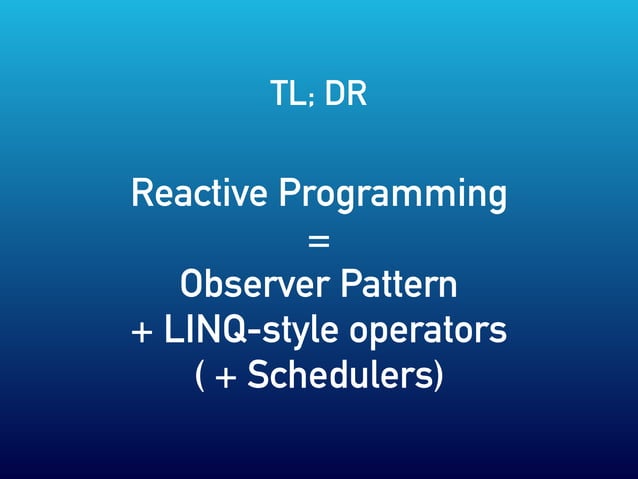 TL; DR

Reactive Programming
=
Observer Pattern
+ LINQ-style operators
( + Schedulers)